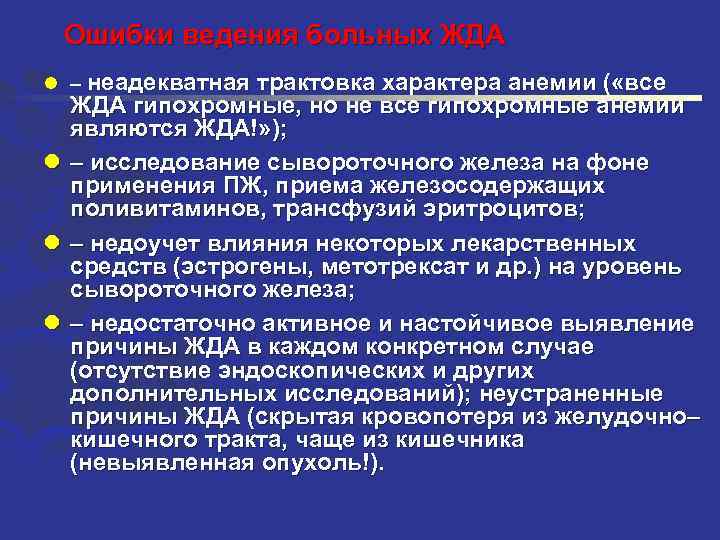 Ошибки ведения больных ЖДА

– неадекватная трактовка характера анемии («все ЖДА гипохромные, но не все гипохромные анемии являются ЖДА!»);

– исследование сывороточного железа на фоне применения ПЖ, приема железосодержащих поливитаминов, трансфузий эритроцитов;

– недоучет влияния некоторых лекарственных средств (эстрогены, метотрексат и др.) на уровень сывороточного железа;

– недостаточно активное и настойчивое выявление причины ЖДА в каждом конкретном случае (отсутствие эндоскопических и других дополнительных исследований); неустраненные причины ЖДА (скрытая кровопотеря из желудочно–кишечного тракта, чаще из кишечника (невыявленная опухоль!).